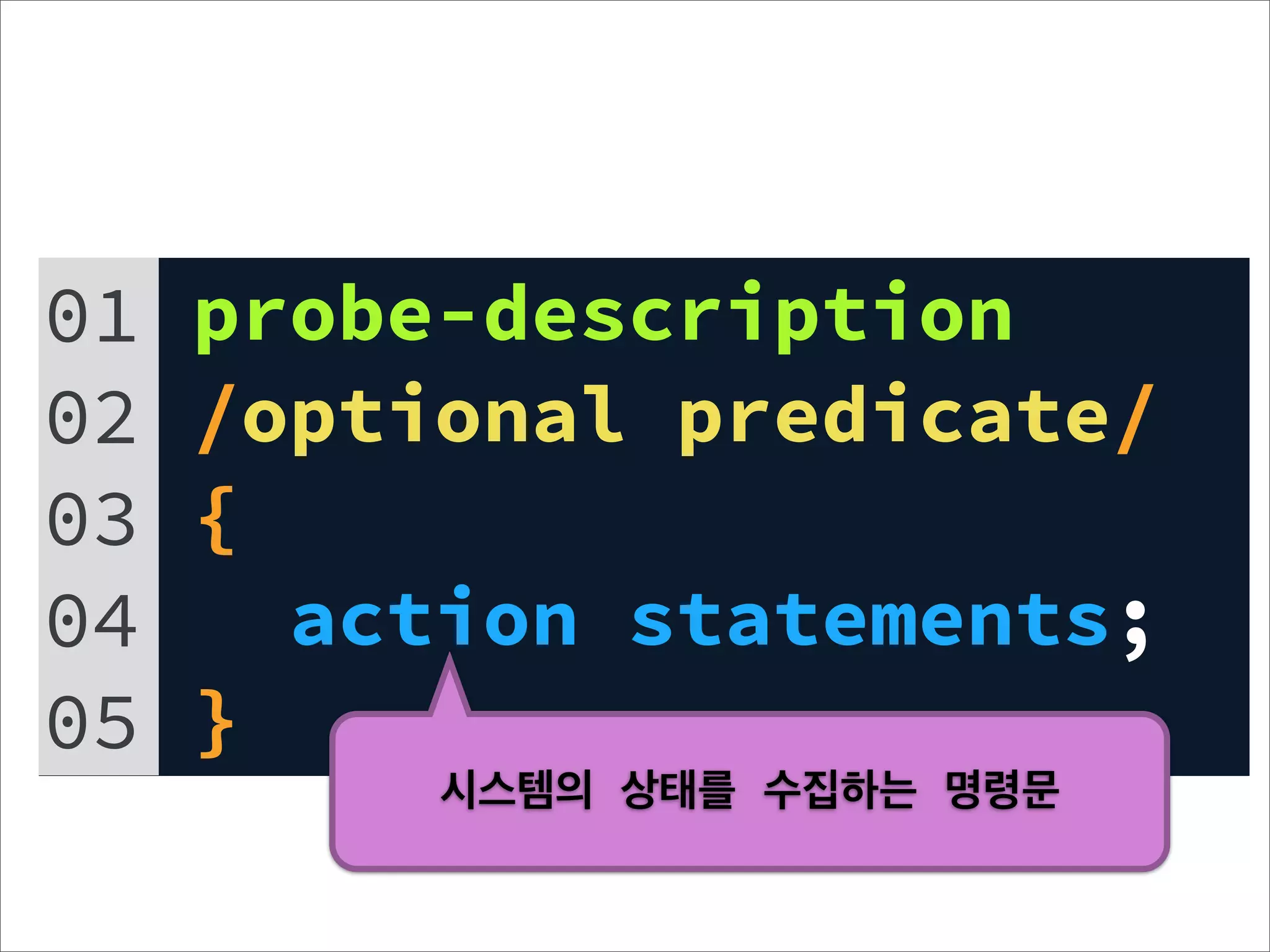 01 probe-description
02 /optional predicate/
03 {
04 action statements;
05 }

시스템의 상태를 수집하는 명령문